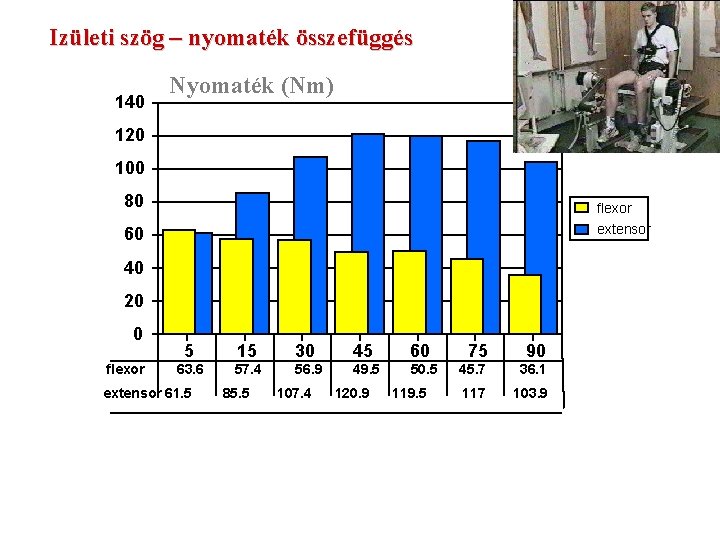 Izületi szög – nyomaték összefüggés

Nyomaték (Nm)

140
120
100
80
60
40
20
0

flexor
extensor

|  | 5 | 15 | 30 | 45 | 60 | 75 | 90 |
|---|---|---|---|---|---|---|---|
| flexor | 63.6 | 57.4 | 56.9 | 49.5 | 50.5 | 45.7 | 36.1 |
| extensor | 61.5 | 85.5 | 107.4 | 120.9 | 119.5 | 117 | 103.9 |